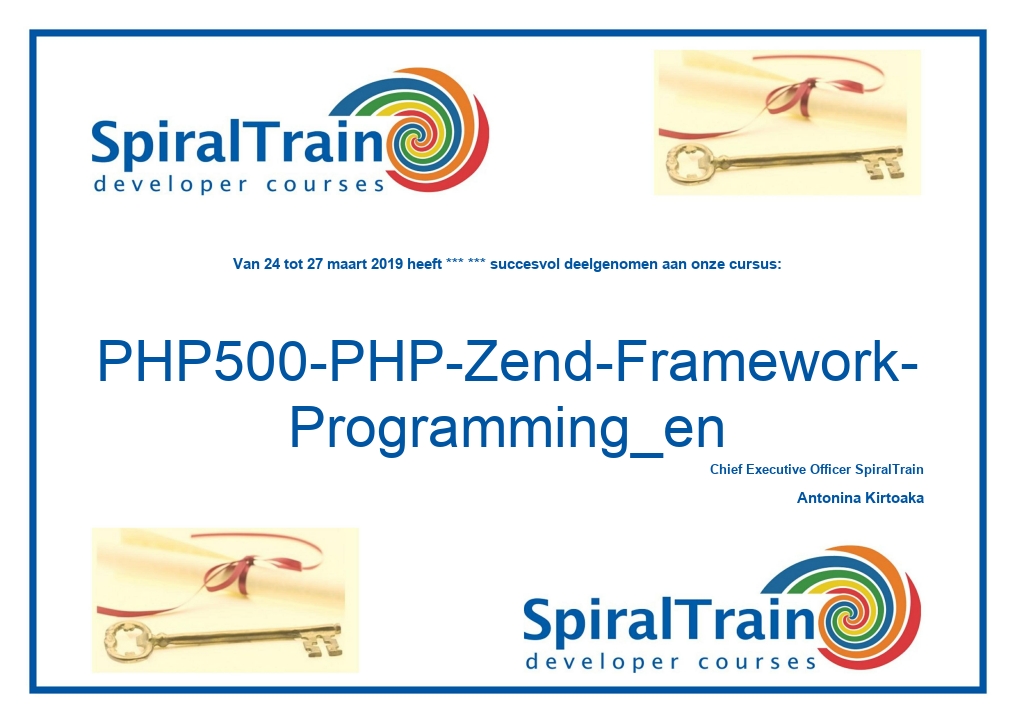 SpiralTrain
developer courses

Van 24 tot 27 maart 2019 heeft *** *** succesvol deelgenomen aan onze cursus:

PHP500-PHP-Zend-Framework-Programming_en

Chief Executive Officer SpiralTrain

Antonina Kirtoaka

SpiralTrain
developer courses